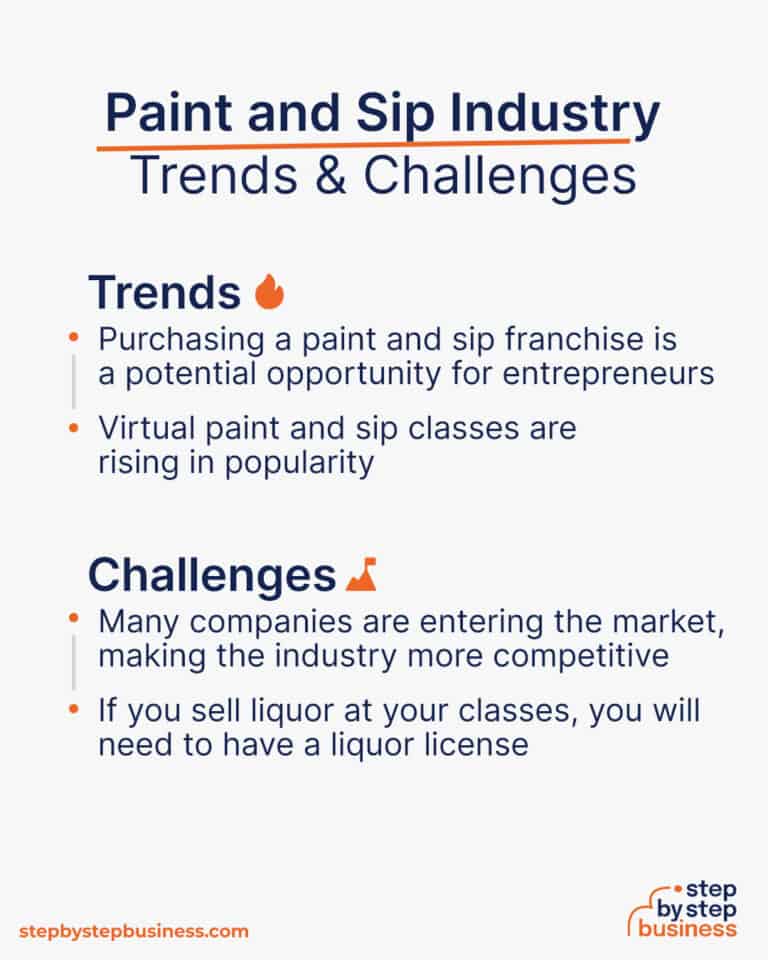 Paint and Sip Industry
Trends & Challenges

Trends

• Purchasing a paint and sip franchise is a potential opportunity for entrepreneurs

• Virtual paint and sip classes are rising in popularity

Challenges

• Many companies are entering the market, making the industry more competitive

• If you sell liquor at your classes, you will need to have a liquor license

stepbystepbusiness.com

step by step business